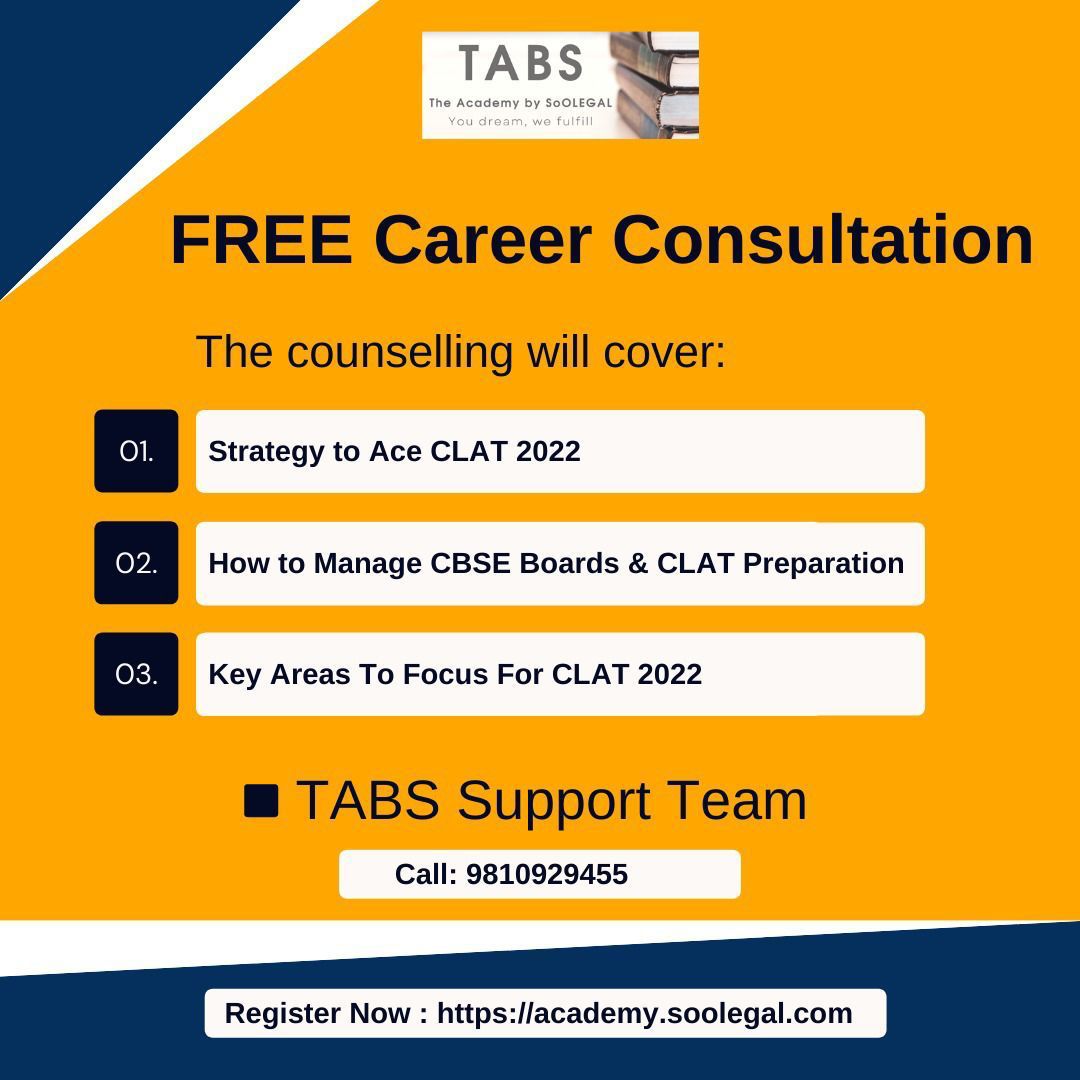 TABS
The Academy by SoOLEGAL
You dream, we fulfill

FREE Career Consultation

The counselling will cover:

01. Strategy to Ace CLAT 2022

02. How to Manage CBSE Boards & CLAT Preparation

03. Key Areas To Focus For CLAT 2022

TABS Support Team

Call: 9810929455

Register Now : https://academy.soolegal.com